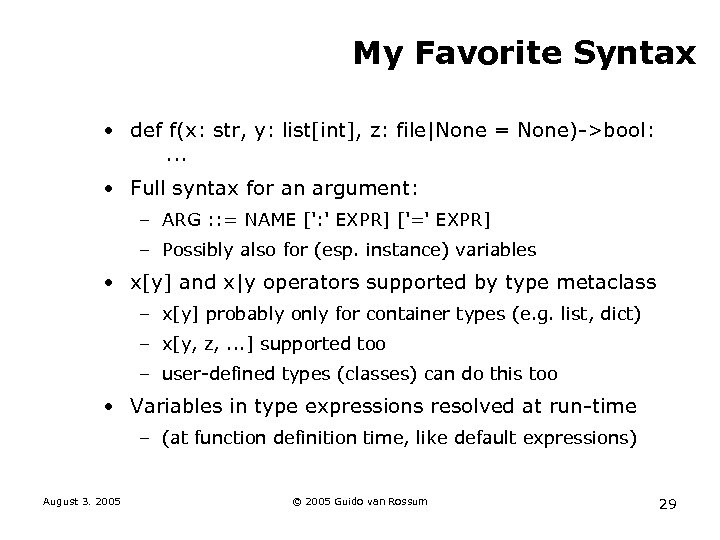 My Favorite Syntax

• def f(x: str, y: list[int], z: file|None = None)->bool:
...

• Full syntax for an argument:
– ARG ::= NAME [':' EXPR] ['=' EXPR]
– Possibly also for (esp. instance) variables

• x[y] and x|y operators supported by type metaclass
– x[y] probably only for container types (e.g. list, dict)
– x[y, z, ...] supported too
– user-defined types (classes) can do this too

• Variables in type expressions resolved at run-time
– (at function definition time, like default expressions)

August 3. 2005

© 2005 Guido van Rossum

29